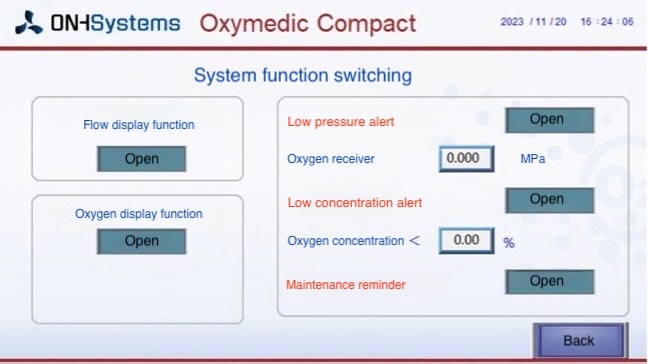 ONHSystems Oxymedic Compact

2023 / 11 / 20 16 : 24 : 06

System function switching

Flow display function

Open

Oxygen display function

Open

Low pressure alert

Open

Oxygen receiver 0.000 MPa

Low concentration alert

Open

Oxygen concentration < 0.00 %

Maintenance reminder

Open

Back